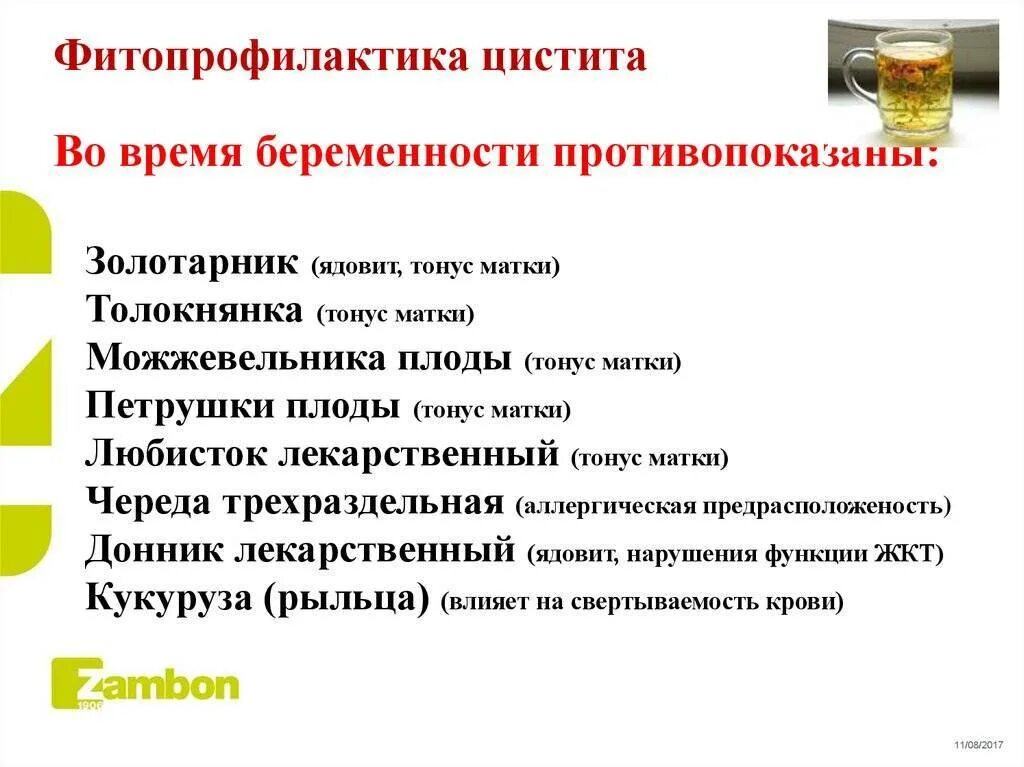 Фитопрофилактика цистита

Во время беременности противопоказаны:

Золотарник (ядовит, тонус матки)
Толокнянка (тонус матки)
Можжевельника плоды (тонус матки)
Петрушки плоды (тонус матки)
Любисток лекарственный (тонус матки)
Череда трехраздельная (аллергическая предрасположеность)
Донник лекарственный (ядовит, нарушения функции ЖКТ)
Кукуруза (рыльца) (влияет на свертываемость крови)

Zambon
1906

11/08/2017